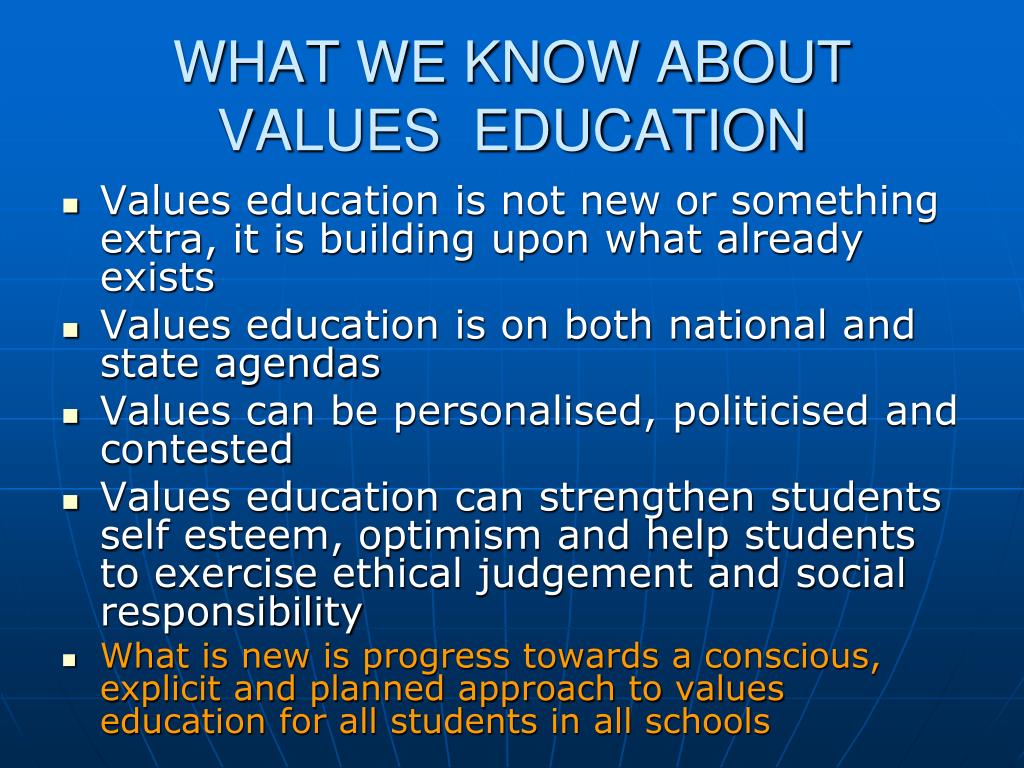 WHAT WE KNOW ABOUT VALUES EDUCATION

- Values education is not new or something extra, it is building upon what already exists
- Values education is on both national and state agendas
- Values can be personalised, politicised and contested
- Values education can strengthen students self esteem, optimism and help students to exercise ethical judgement and social responsibility
- What is new is progress towards a conscious, explicit and planned approach to values education for all students in all schools